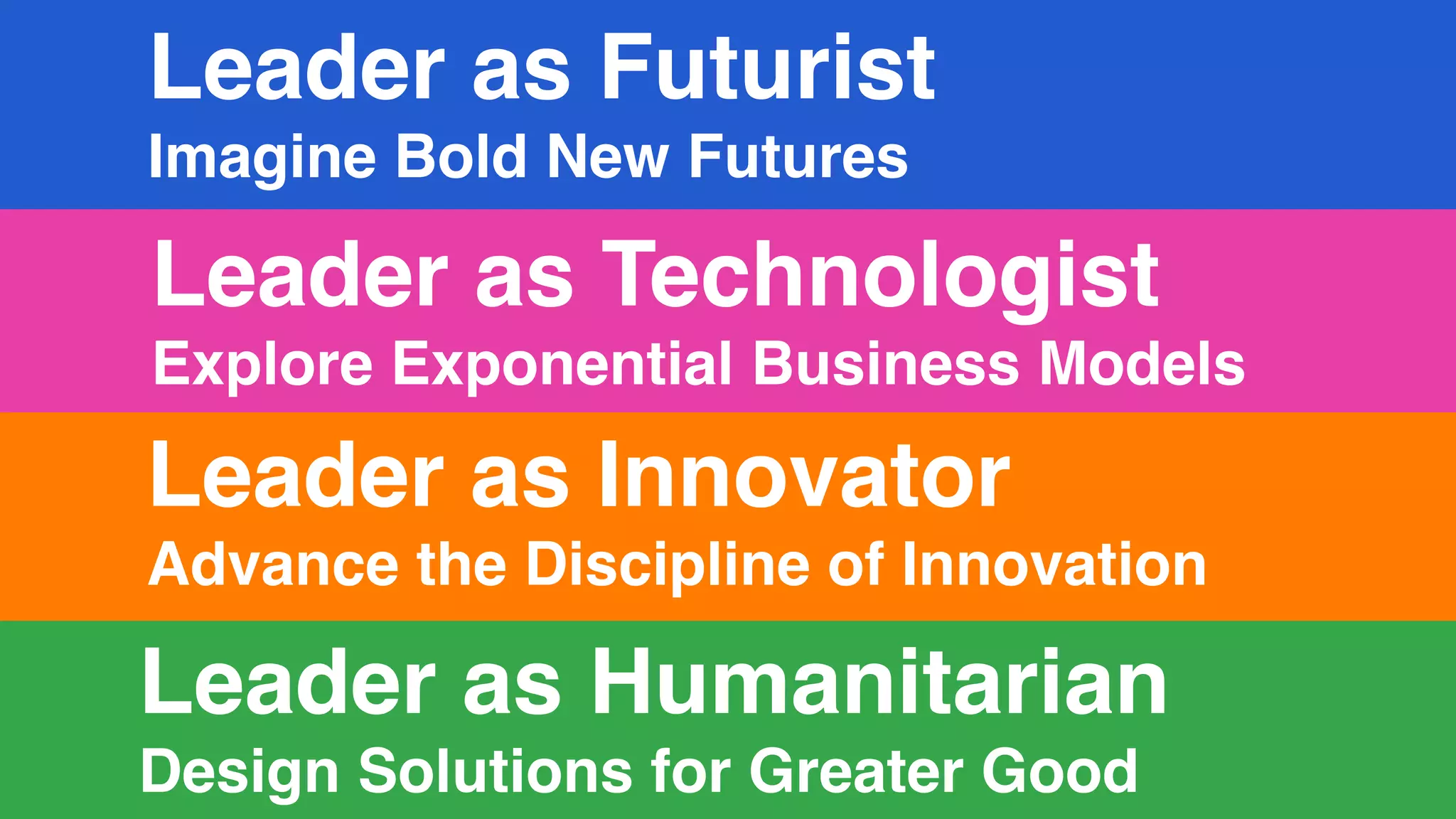 Leader as Futurist
Imagine Bold New Futures

Leader as Technologist
Explore Exponential Business Models

Leader as Innovator
Advance the Discipline of Innovation

Leader as Humanitarian
Design Solutions for Greater Good